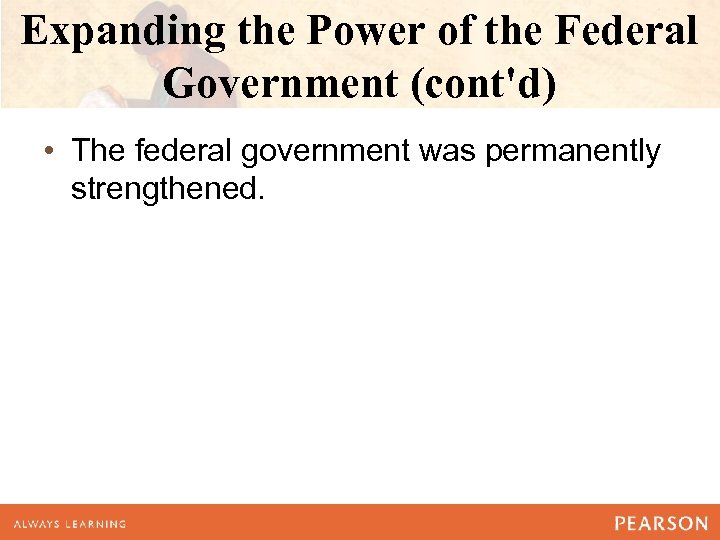 Expanding the Power of the Federal Government (cont'd)

• The federal government was permanently strengthened.

ALWAYS LEARNING

PEARSON